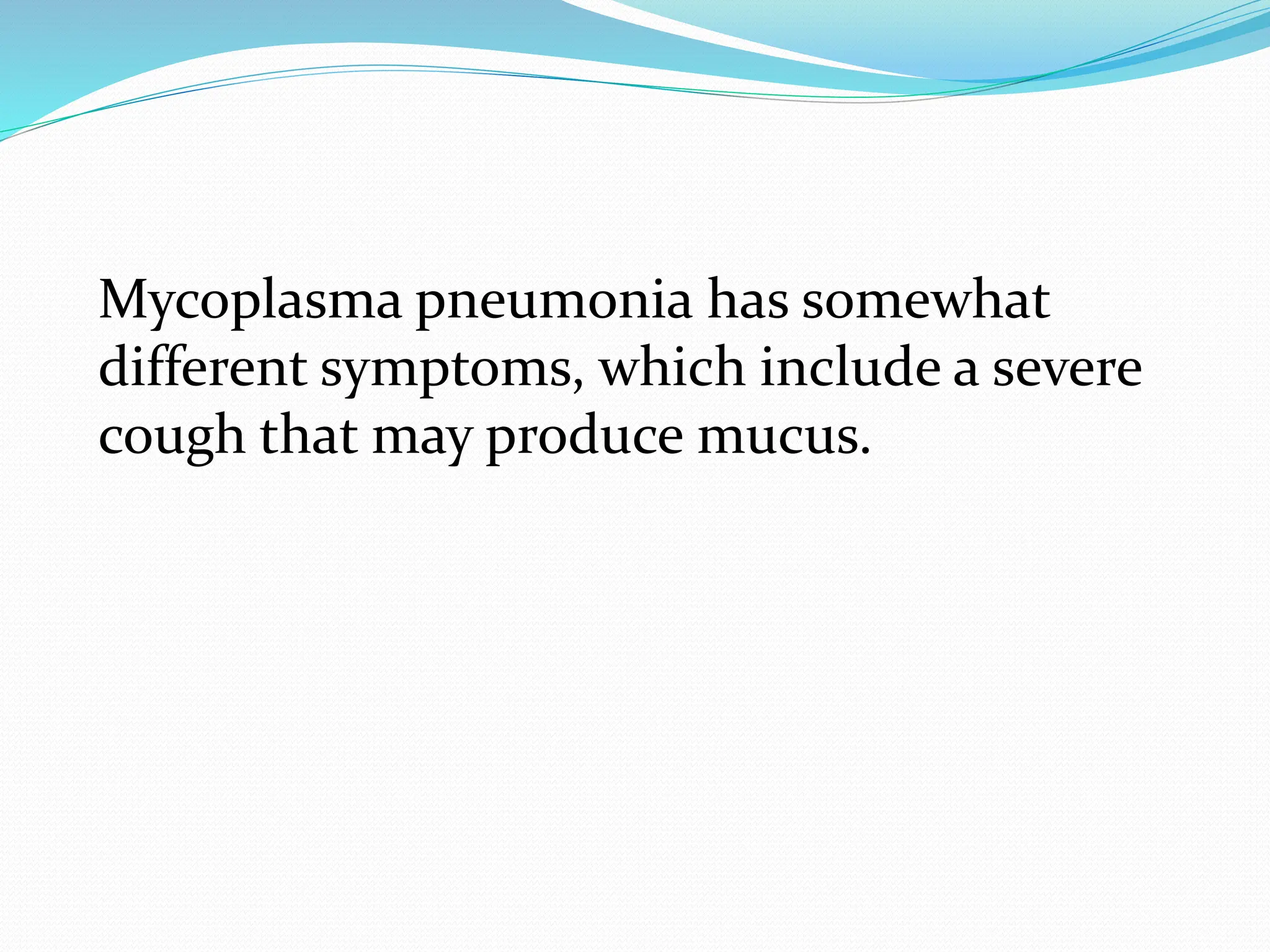 Mycoplasma pneumonia has somewhat different symptoms, which include a severe cough that may produce mucus.